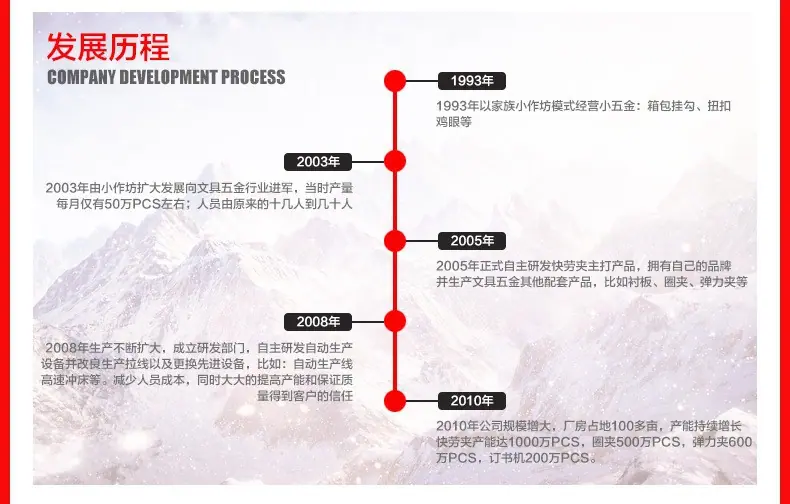 发展历程
COMPANY DEVELOPMENT PROCESS

1993年
1993年以家族小作坊模式经营小五金：箱包挂勾、扭扣鸡眼等

2003年
2003年由小作坊扩大发展向文具五金行业进军，当时产量每月仅有50万PCS左右；人员由原来的十几人到几十人

2005年
2005年正式自主研发快劳夹主打产品，拥有自己的品牌并生产文具五金其他配套产品，比如衬板、圈夹、弹力夹等

2008年
2008年生产不断扩大，成立研发部门，自主研发自动生产设备并改良生产拉线以及更换先进设备，比如：自动生产线高速冲床等。减少人员成本，同时大大的提高产能和保证质量得到客户的信任

2010年
2010年公司规模增大，厂房占地100多亩，产能持续增长快劳夹产能达1000万PCS，圈夹500万PCS，弹力夹600万PCS，订书机200万PCS。